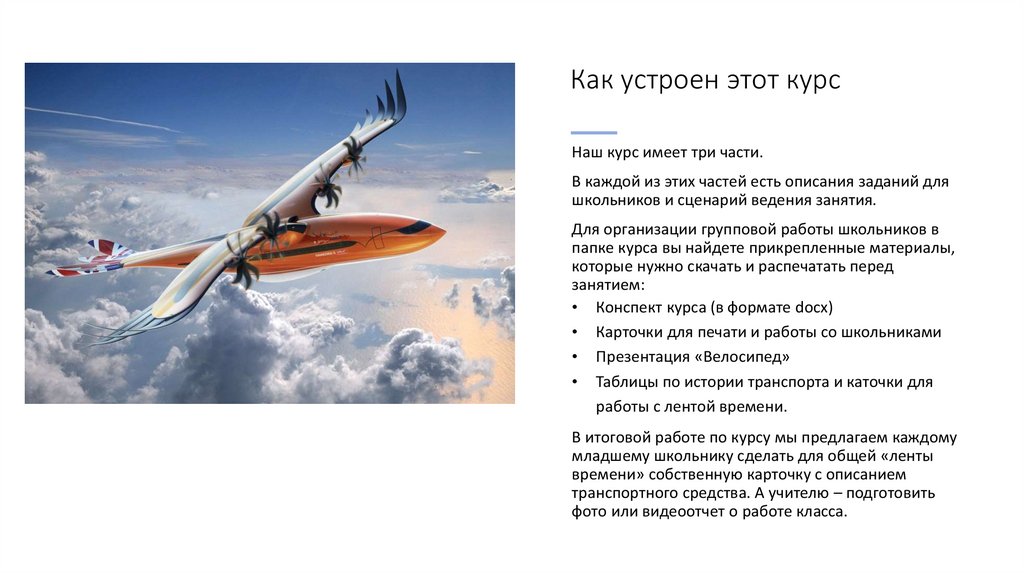 Как устроен этот курс

Наш курс имеет три части.

В каждой из этих частей есть описания заданий для школьников и сценарий ведения занятия.

Для организации групповой работы школьников в папке курса вы найдете прикрепленные материалы, которые нужно скачать и распечатать перед занятием:

• Конспект курса (в формате docx)
• Карточки для печати и работы со школьниками
• Презентация «Велосипед»
• Таблицы по истории транспорта и каточки для работы с лентой времени.

В итоговой работе по курсу мы предлагаем каждому младшему школьнику сделать для общей «ленты времени» собственную карточку с описанием транспортного средства. А учителю – подготовить фото или видеоотчет о работе класса.